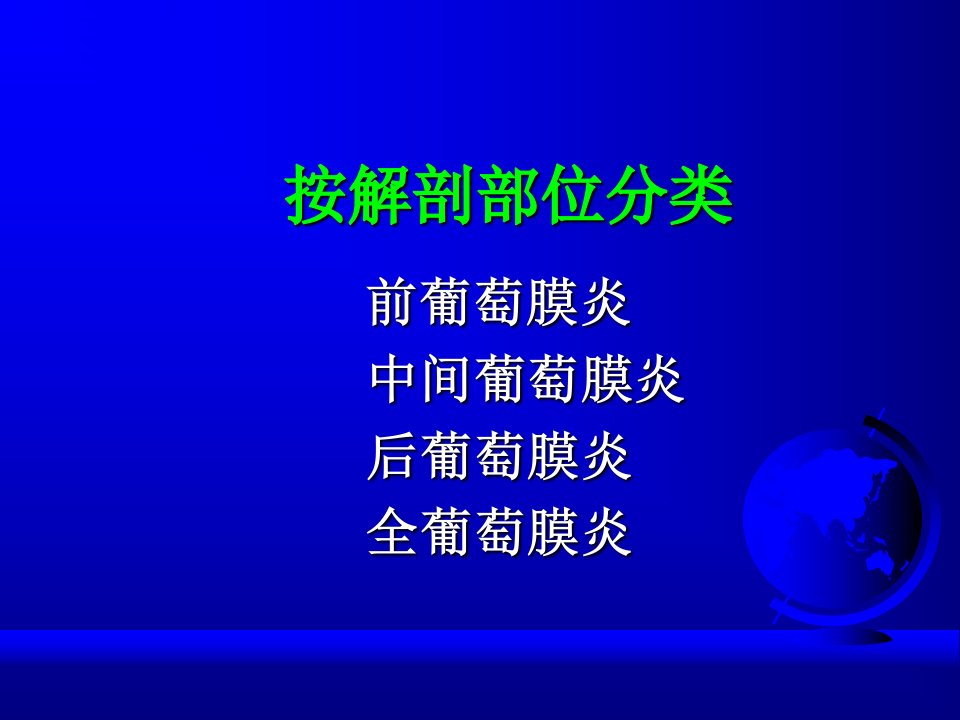 按解剖部位分类

前葡萄膜炎
中间葡萄膜炎
后葡萄膜炎
全葡萄膜炎